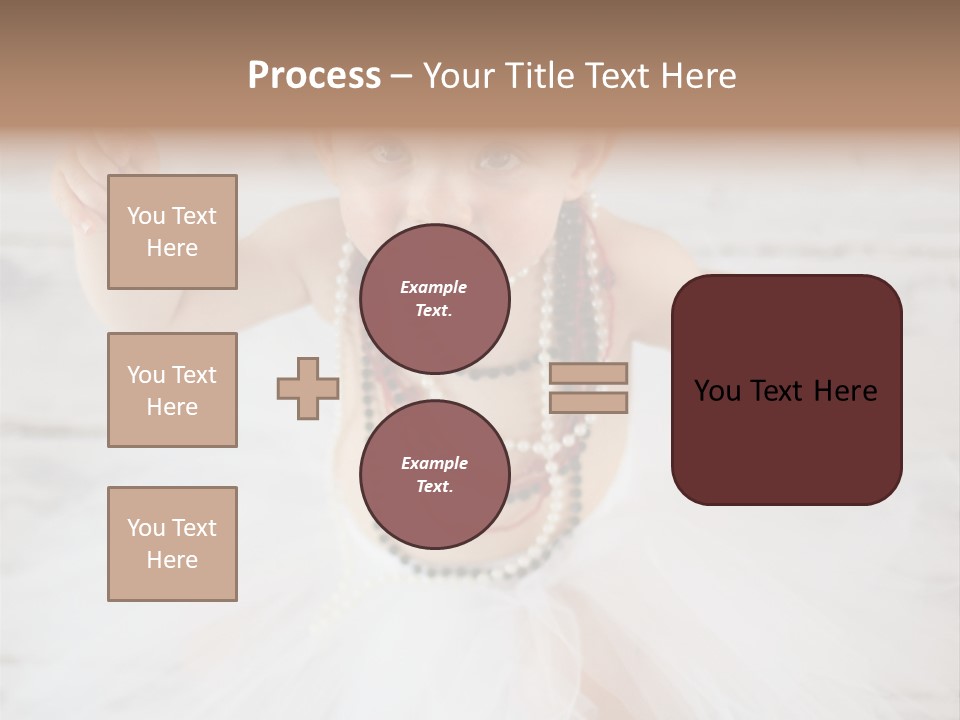 Process – Your Title Text Here

You Text Here

You Text Here

You Text Here

Example Text.

Example Text.

You Text Here